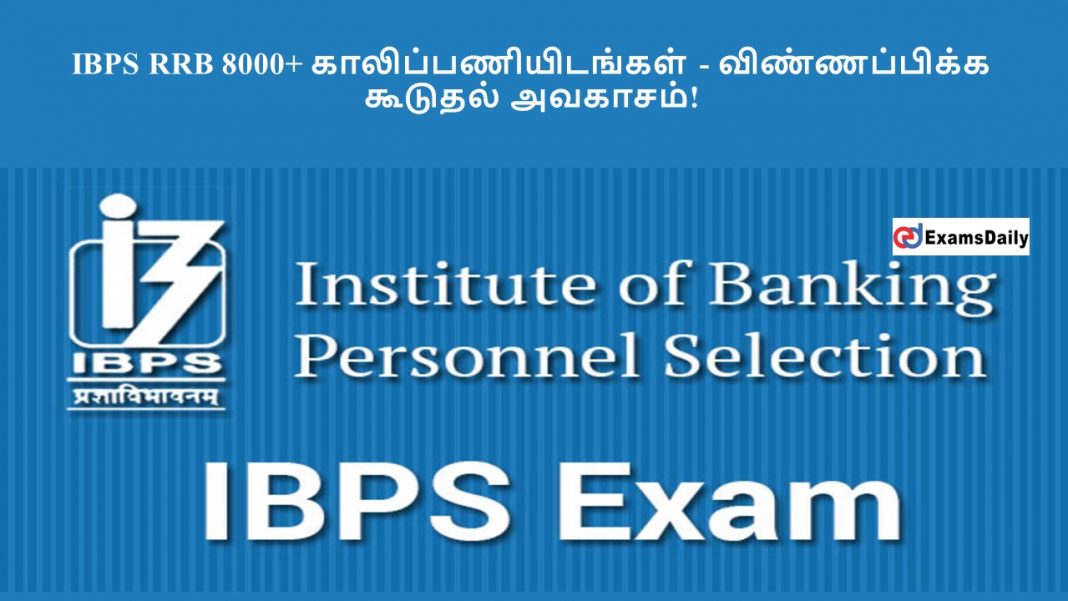 IBPS RRB 8000+ காலிப்பணியிடங்கள் - விண்ணப்பிக்க கூடுதல் அவகாசம்!

IBPS
प्रज्ञाविभावनम्

ExamsDaily

Institute of Banking Personnel Selection

IBPS Exam